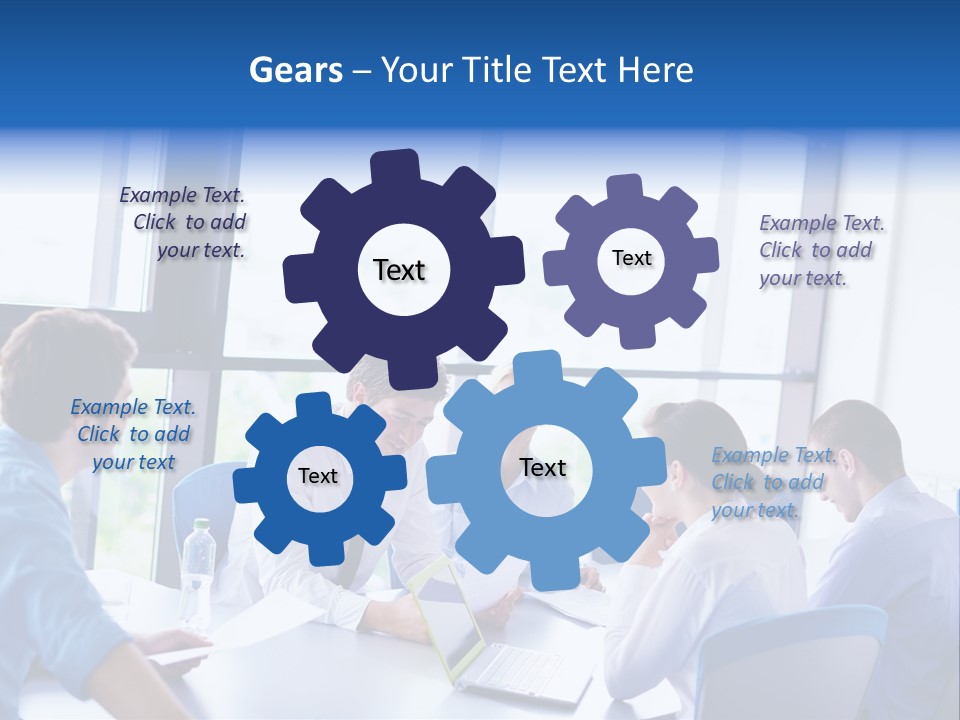 Gears – Your Title Text Here

Example Text. Click to add your text.

Text

Text

Example Text. Click to add your text.

Example Text. Click to add your text

Text

Text

Example Text. Click to add your text.